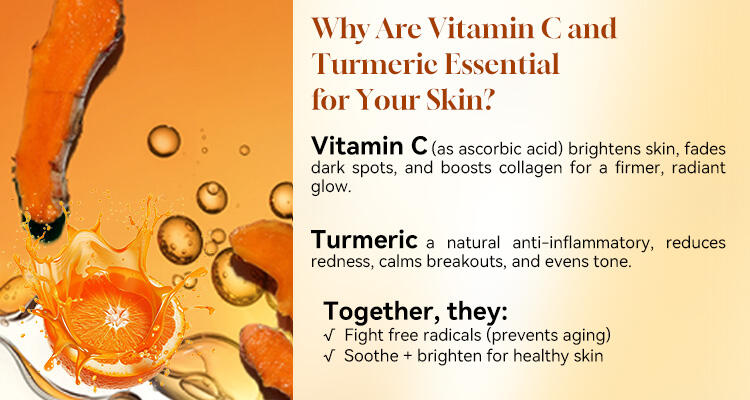 Why Are Vitamin C and Turmeric Essential for Your Skin?

Vitamin C (as ascorbic acid) brightens skin, fades dark spots, and boosts collagen for a firmer, radiant glow.

Turmeric a natural anti-inflammatory, reduces redness, calms breakouts, and evens tone.

Together, they:
√ Fight free radicals (prevents aging)
√ Soothe + brighten for healthy skin